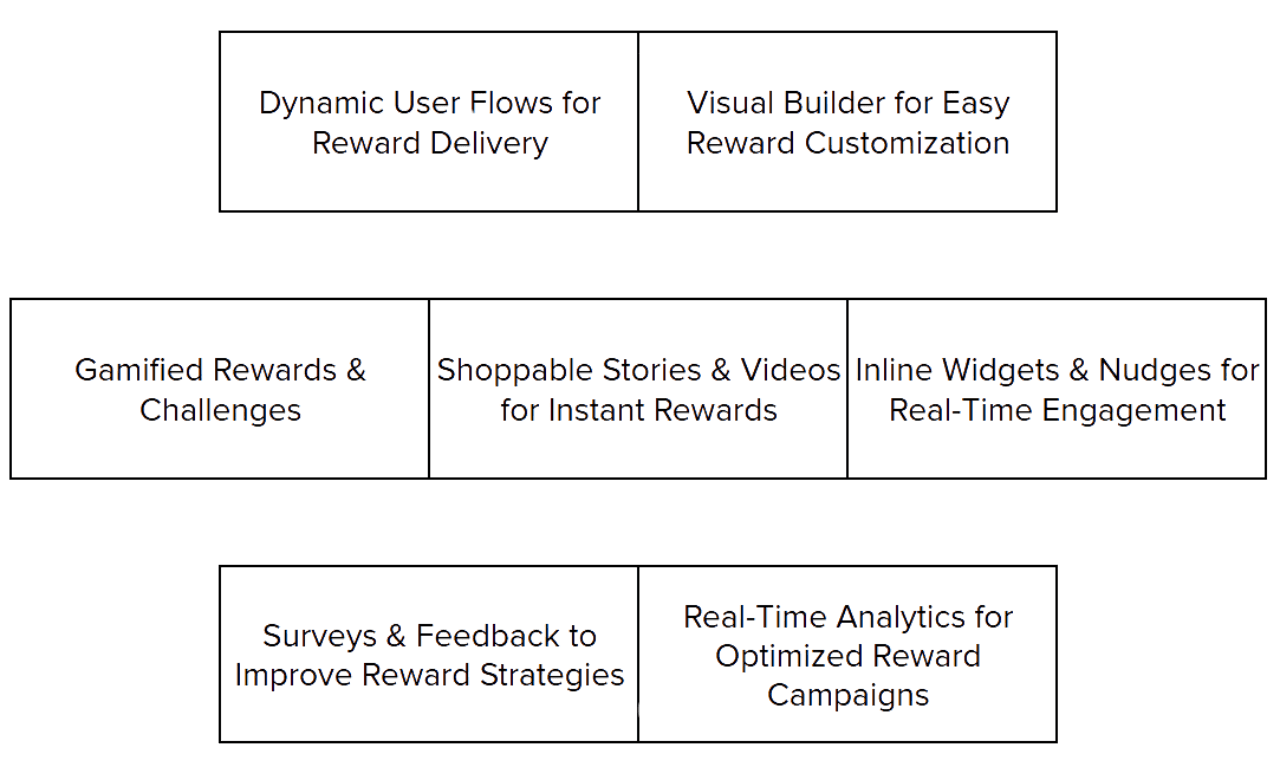 Dynamic User Flows for Reward Delivery

Visual Builder for Easy Reward Customization

Gamified Rewards & Challenges

Shoppable Stories & Videos for Instant Rewards

Inline Widgets & Nudges for Real-Time Engagement

Surveys & Feedback to Improve Reward Strategies

Real-Time Analytics for Optimized Reward Campaigns